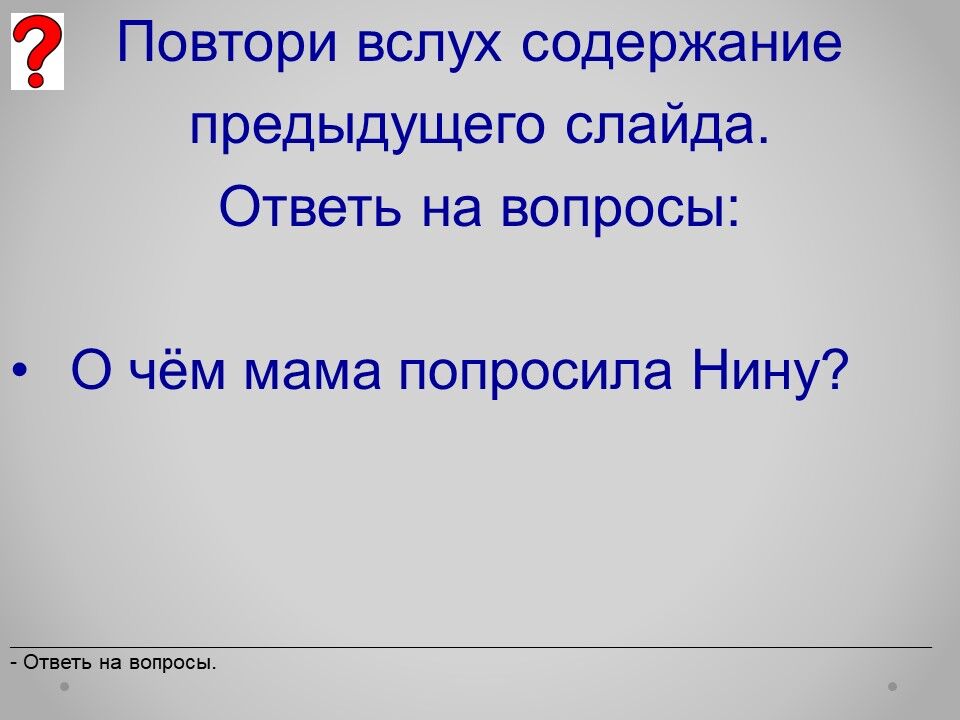 Повтори вслух содержание предыдущего слайда. Ответь на вопросы:

• О чём мама попросила Нину?

- Ответь на вопросы.